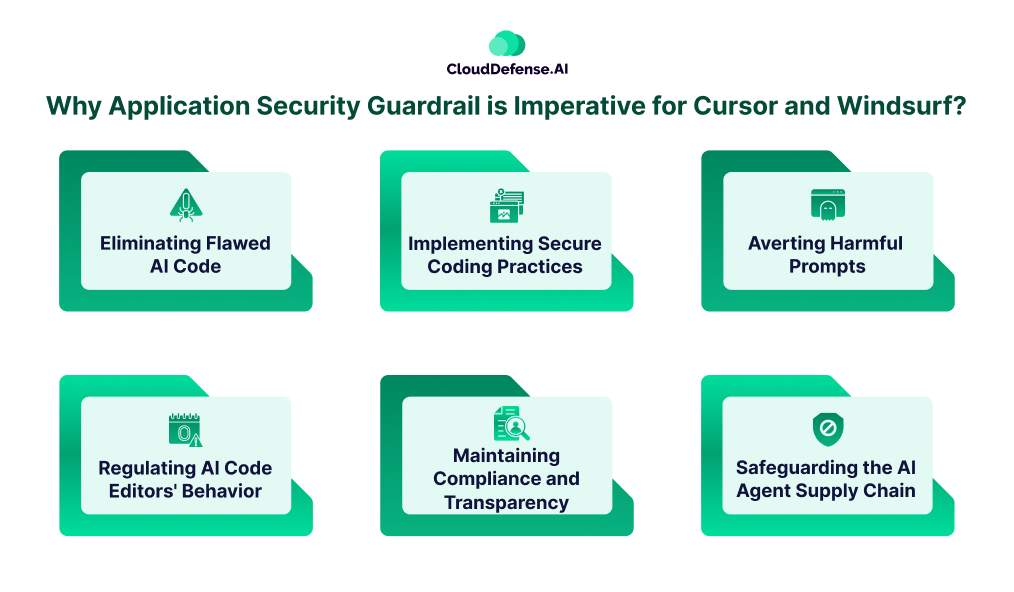 CloudDefense.AI

Why Application Security Guardrail is Imperative for Cursor and Windsurf?

Eliminating Flawed AI Code

Implementing Secure Coding Practices

Averting Harmful Prompts

Regulating AI Code Editors' Behavior

Maintaining Compliance and Transparency

Safeguarding the AI Agent Supply Chain